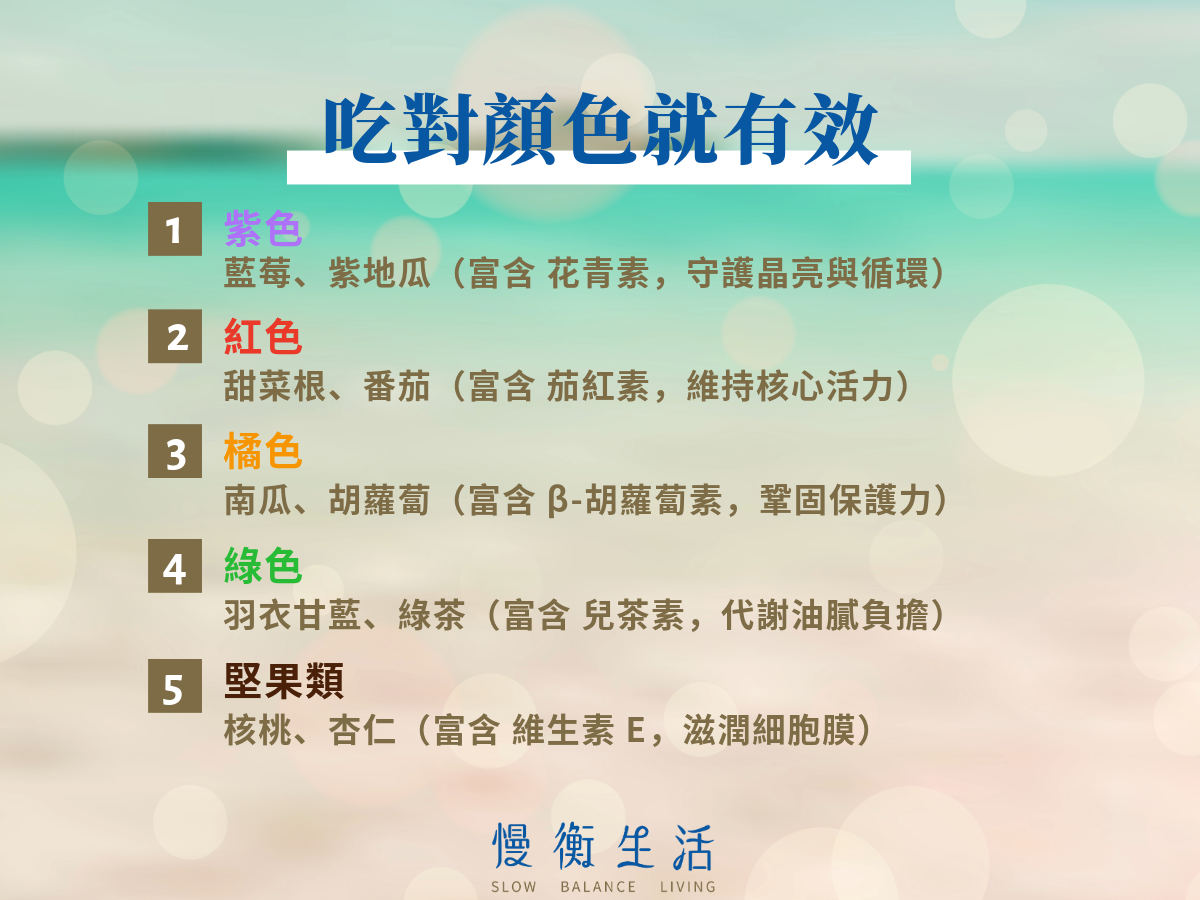 吃對顏色就有效

1 紫色
藍莓、紫地瓜（富含 花青素，守護晶亮與循環）

2 紅色
甜菜根、番茄（富含 茄紅素，維持核心活力）

3 橘色
南瓜、胡蘿蔔（富含 β-胡蘿蔔素，鞏固保護力）

4 綠色
羽衣甘藍、綠茶（富含 兒茶素，代謝油膩負擔）

5 堅果類
核桃、杏仁（富含 維生素 E，滋潤細胞膜）

慢衡生活
SLOW BALANCE LIVING